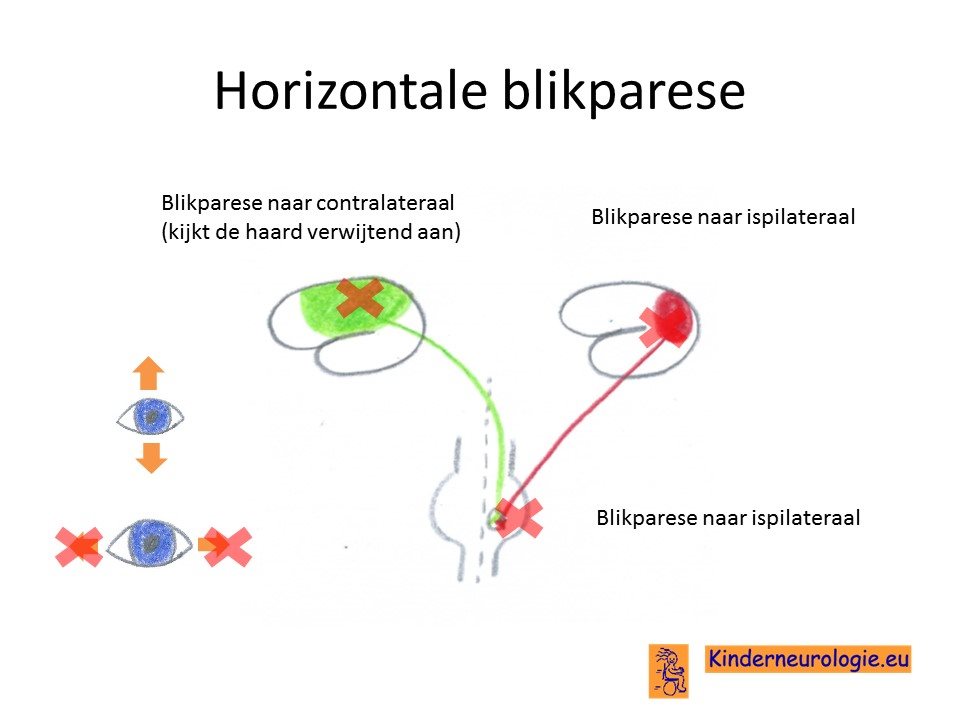 Horizontale blikparese

Blikparese naar contralateraal
(kijkt de haard verwijtend aan)

Blikparese naar ispilateraal

Blikparese naar ispilateraal

Kinderneurologie.eu